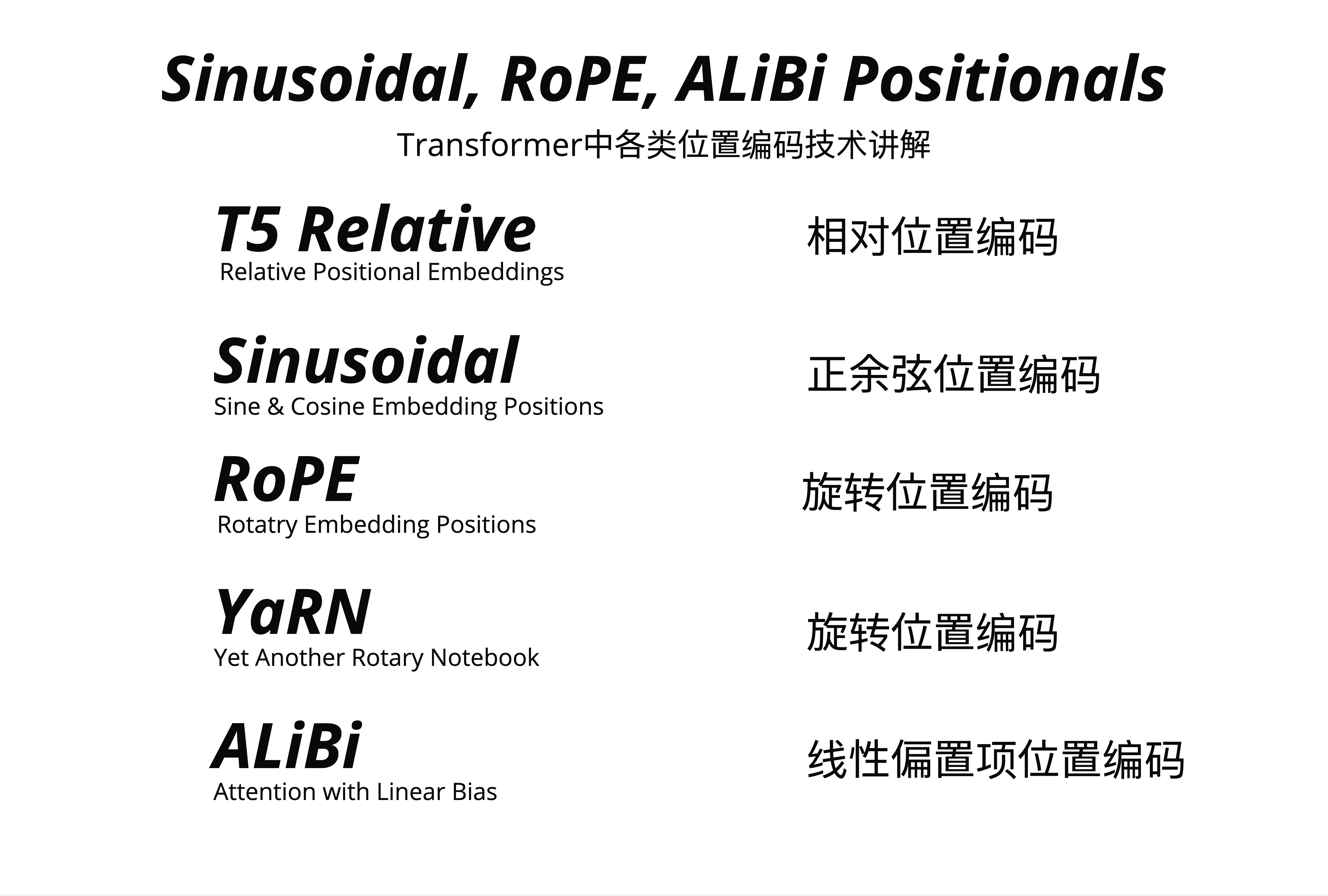 Sinusoidal, RoPE, ALiBi Positionals

Transformer中各类位置编码技术讲解

T5 Relative

Relative Positional Embeddings

相对位置编码

Sinusoidal

Sine & Cosine Embedding Positions

正余弦位置编码

RoPE

Rotatry Embedding Positions

旋转位置编码

YaRN

Yet Another Rotary Notebook

旋转位置编码

ALiBi

Attention with Linear Bias

线性偏置项位置编码